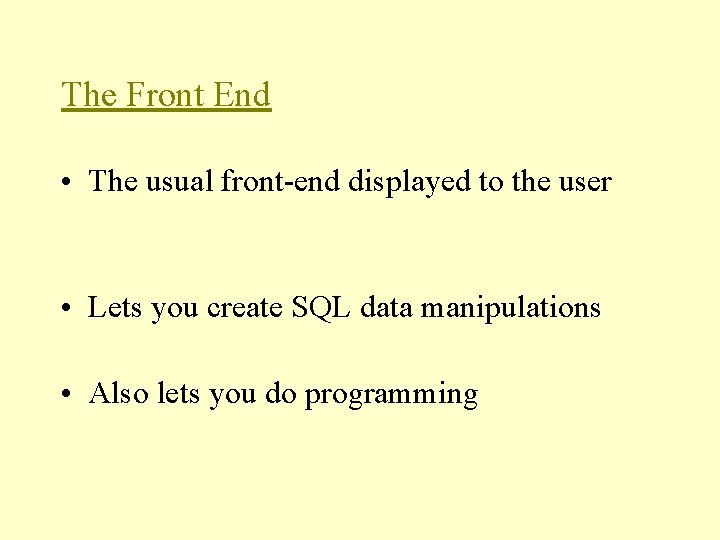 The Front End

• The usual front-end displayed to the user

• Lets you create SQL data manipulations

• Also lets you do programming